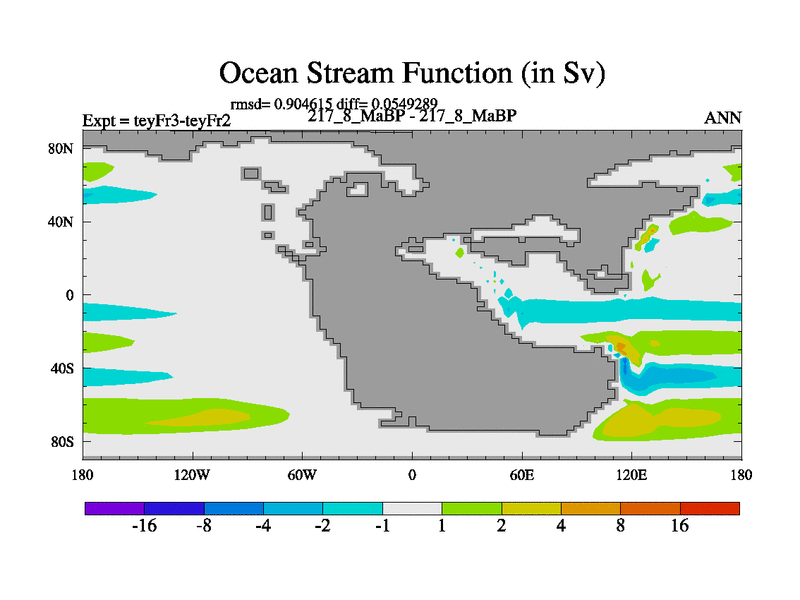 Ocean Stream Function (in Sv)

rmsd= 0.904615 diff= 0.0549289

Expt = teyFr3-teyFr2

217_8_MaBP - 217_8_MaBP

ANN

80N

40N

0

40S

80S

180

120W

60W

0

60E

120E

180

-16

-8

-4

-2

-1

1

2

4

8

16